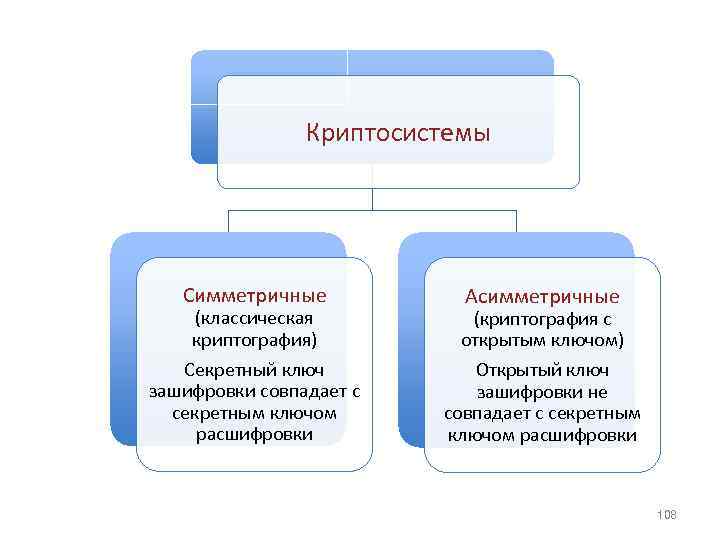 Криптосистемы

Симметричные (классическая криптография)

Секретный ключ зашифровки совпадает с секретным ключом расшифровки

Асимметричные (криптография с открытым ключом)

Открытый ключ зашифровки не совпадает с секретным ключом расшифровки

108